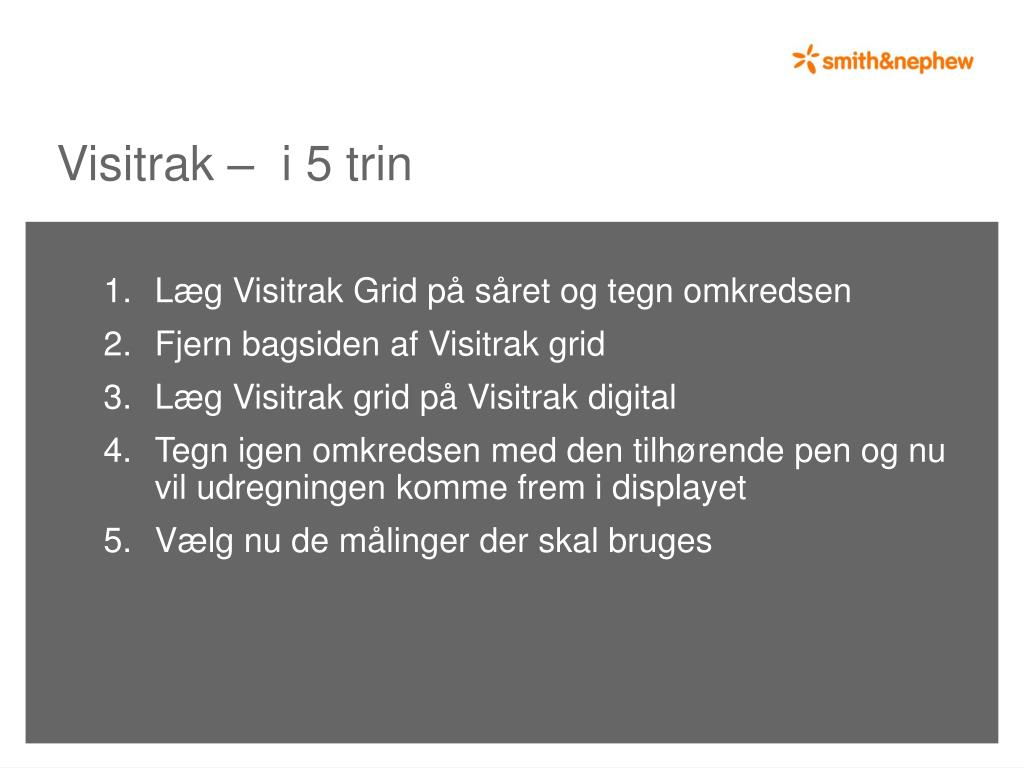 smith&nephew

Visitrak – i 5 trin

1. Læg Visitrak Grid på såret og tegn omkredsen
2. Fjern bagsiden af Visitrak grid
3. Læg Visitrak grid på Visitrak digital
4. Tegn igen omkredsen med den tilhørende pen og nu vil udregningen komme frem i displayet
5. Vælg nu de målinger der skal bruges